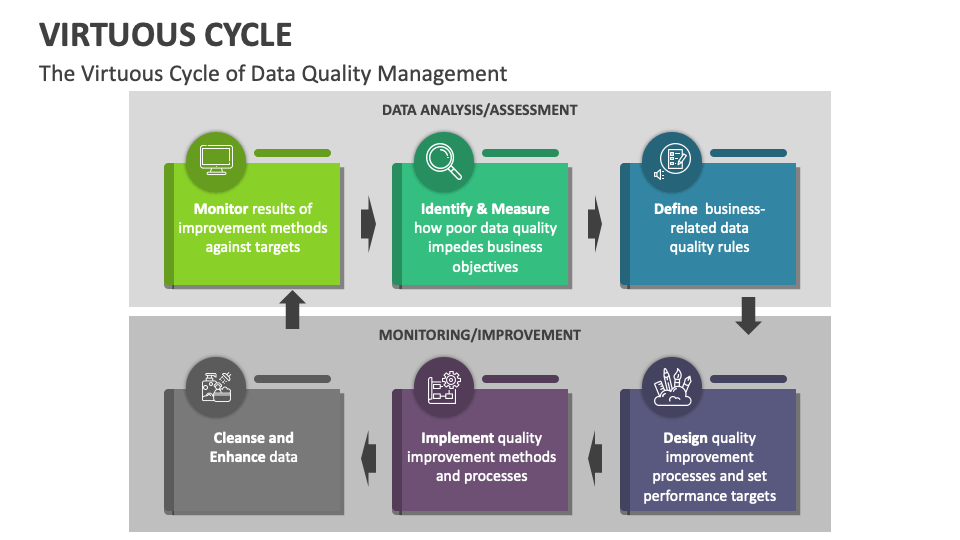 VIRTUOUS CYCLE

The Virtuous Cycle of Data Quality Management

DATA ANALYSIS/ASSESSMENT

Monitor results of improvement methods against targets

Identify & Measure how poor data quality impedes business objectives

Define business-related data quality rules

MONITORING/IMPROVEMENT

Cleanse and Enhance data

Implement quality improvement methods and processes

Design quality improvement processes and set performance targets